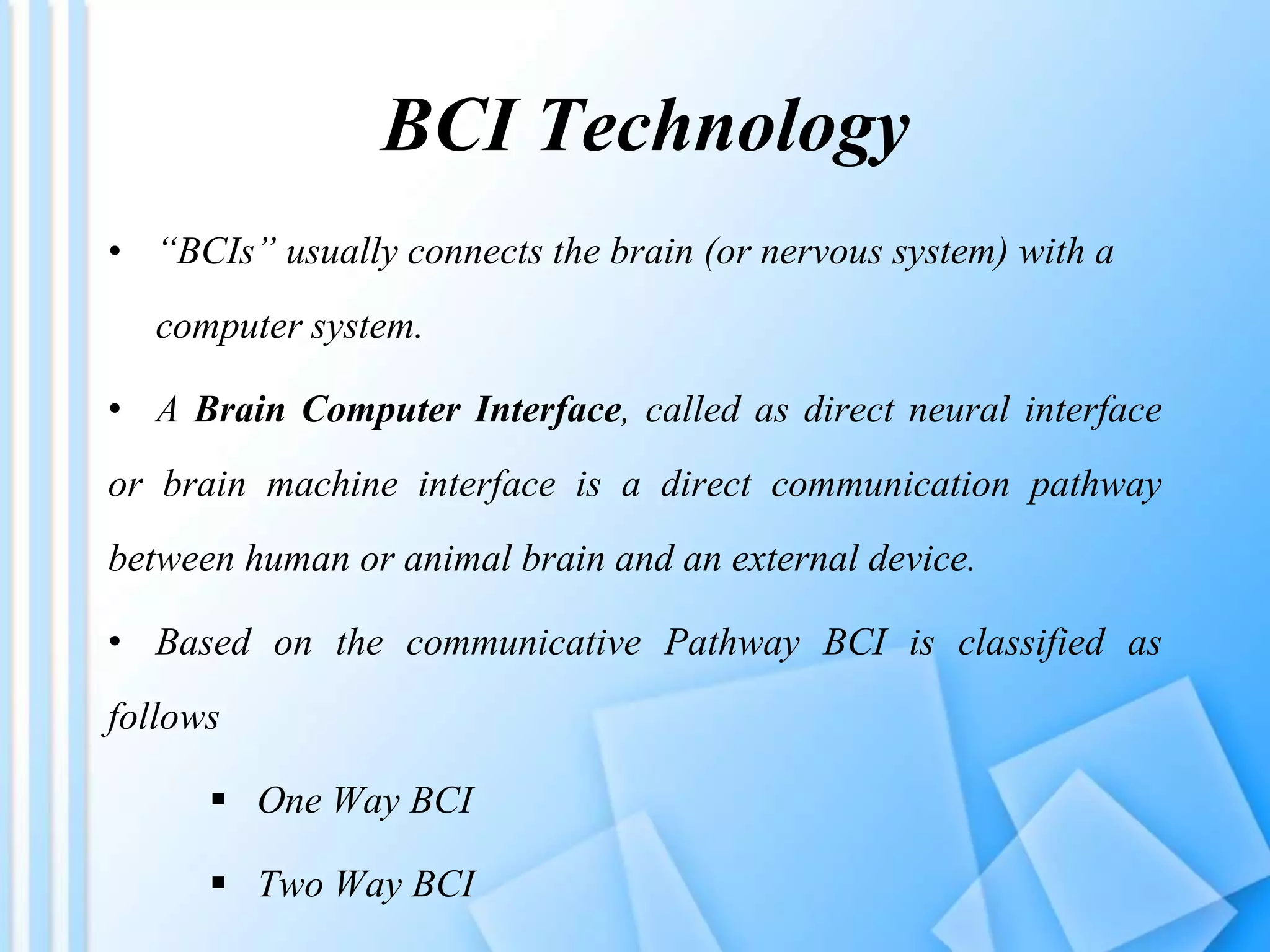 BCI Technology

• “BCIs” usually connects the brain (or nervous system) with a computer system.

• A Brain Computer Interface, called as direct neural interface or brain machine interface is a direct communication pathway between human or animal brain and an external device.

• Based on the communicative Pathway BCI is classified as follows

▪ One Way BCI

▪ Two Way BCI